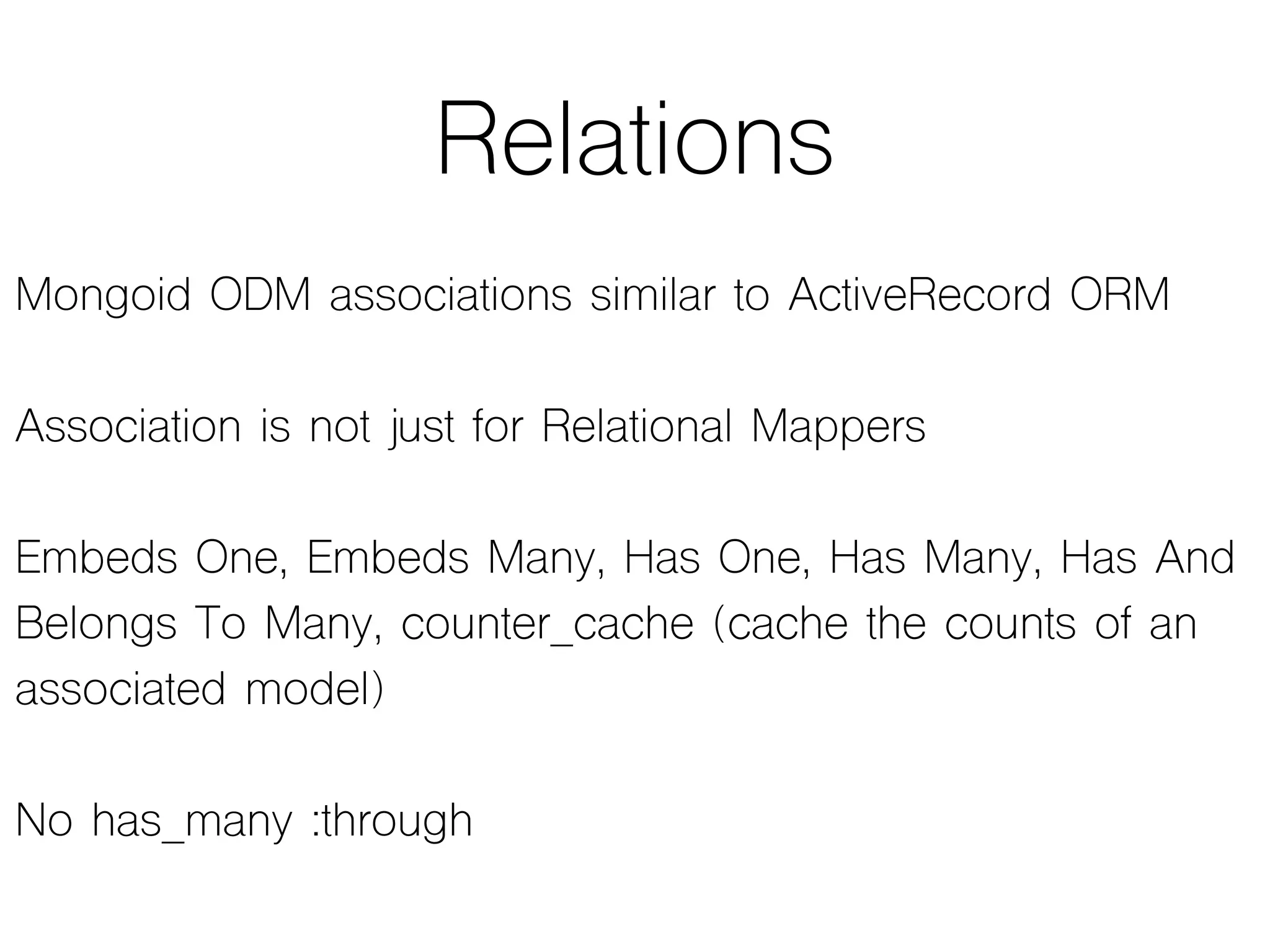 Relations

Mongoid ODM associations similar to ActiveRecord ORM

Association is not just for Relational Mappers

Embeds One, Embeds Many, Has One, Has Many, Has And Belongs To Many, counter_cache (cache the counts of an associated model)

No has_many :through